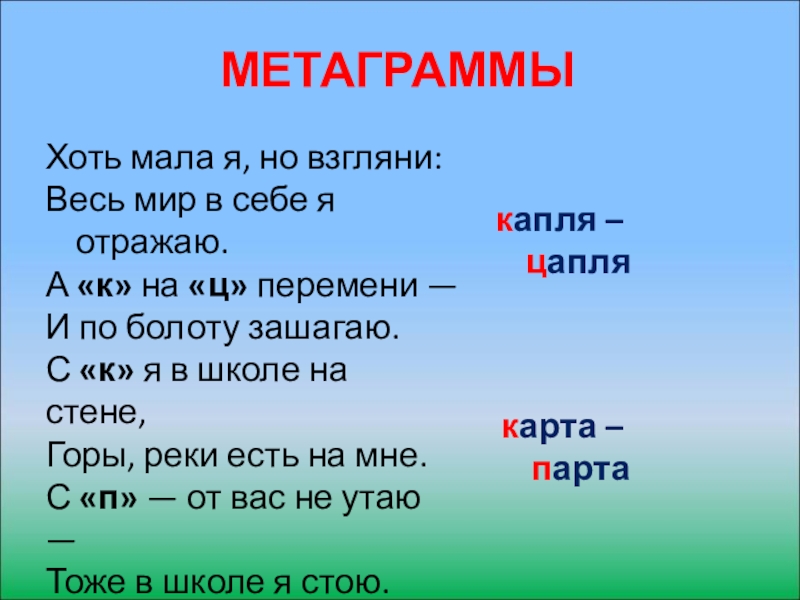 МЕТАГРАММЫ

Хоть мала я, но взгляни:
Весь мир в себе я отражаю.
А «к» на «ц» перемени —
И по болоту зашагаю.
С «к» я в школе на стене,
Горы, реки есть на мне.
С «п» — от вас не утаю —
Тоже в школе я стою.

капля – цапля

карта – парта